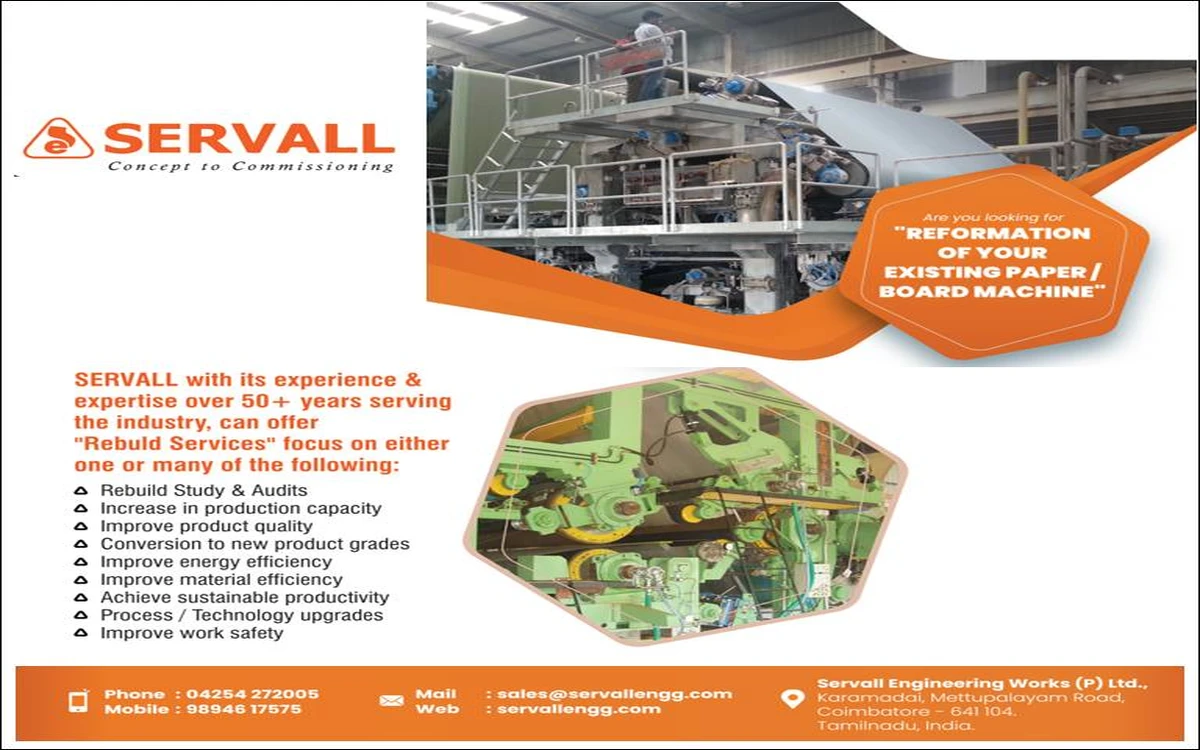 SERVALL
Concept to Commissioning

Are you looking for
"REFORMATION OF YOUR EXISTING PAPER / BOARD MACHINE"

SERVALL with its experience & expertise over 50+ years serving the industry, can offer "Rebuld Services" focus on either one or many of the following:

Rebuild Study & Audits
Increase in production capacity
Improve product quality
Conversion to new product grades
Improve energy efficiency
Improve material efficiency
Achieve sustainable productivity
Process / Technology upgrades
Improve work safety

Phone : 04254 272005
Mobile : 98946 17575

Mail : sales@servallengg.com
Web : servallengg.com

Servall Engineering Works (P) Ltd.,
Karamadai, Mettupalayam Road,
Coimbatore - 641 104.
Tamilnadu, India.